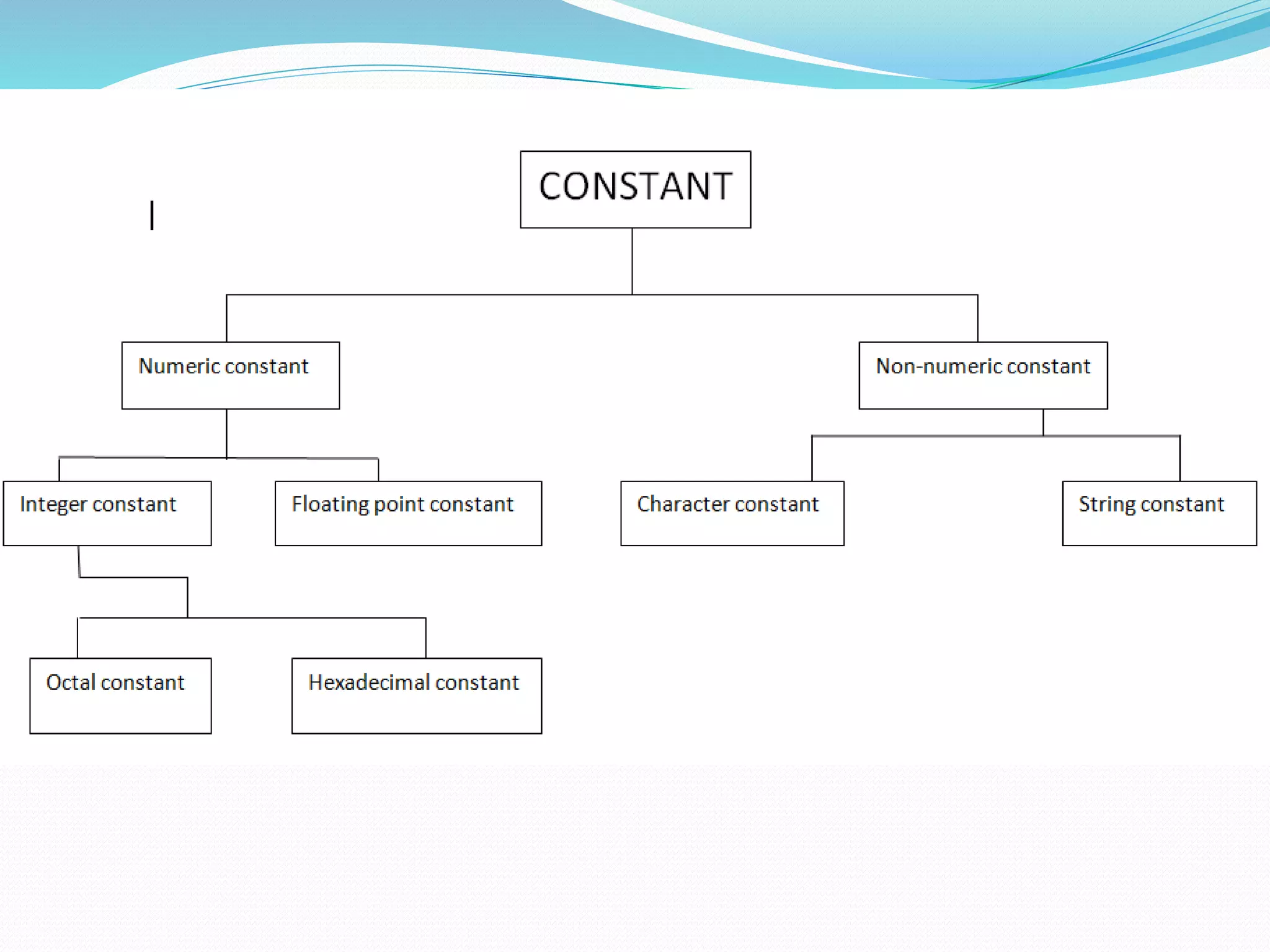 CONSTANT

Numeric constant

Non-numeric constant

Integer constant

Floating point constant

Character constant

String constant

Octal constant

Hexadecimal constant